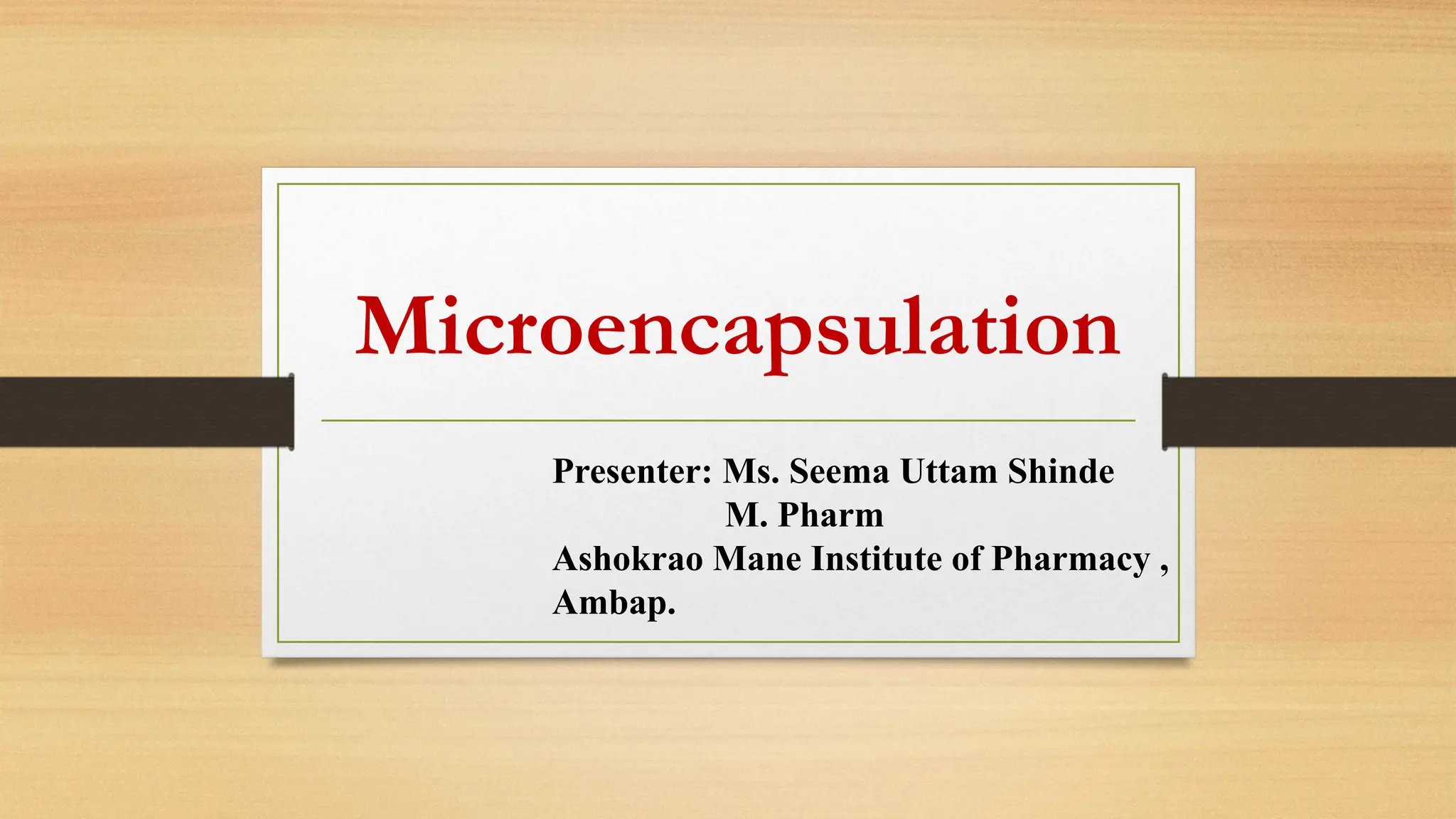 Microencapsulation

Presenter: Ms. Seema Uttam Shinde
M. Pharm
Ashokrao Mane Institute of Pharmacy , Ambap.